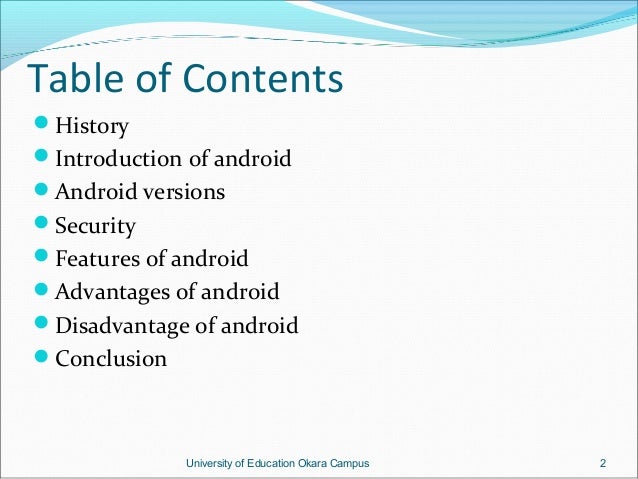 Table of Contents

- History
- Introduction of android
- Android versions
- Security
- Features of android
- Advantages of android
- Disadvantage of android
- Conclusion

University of Education Okara Campus

2